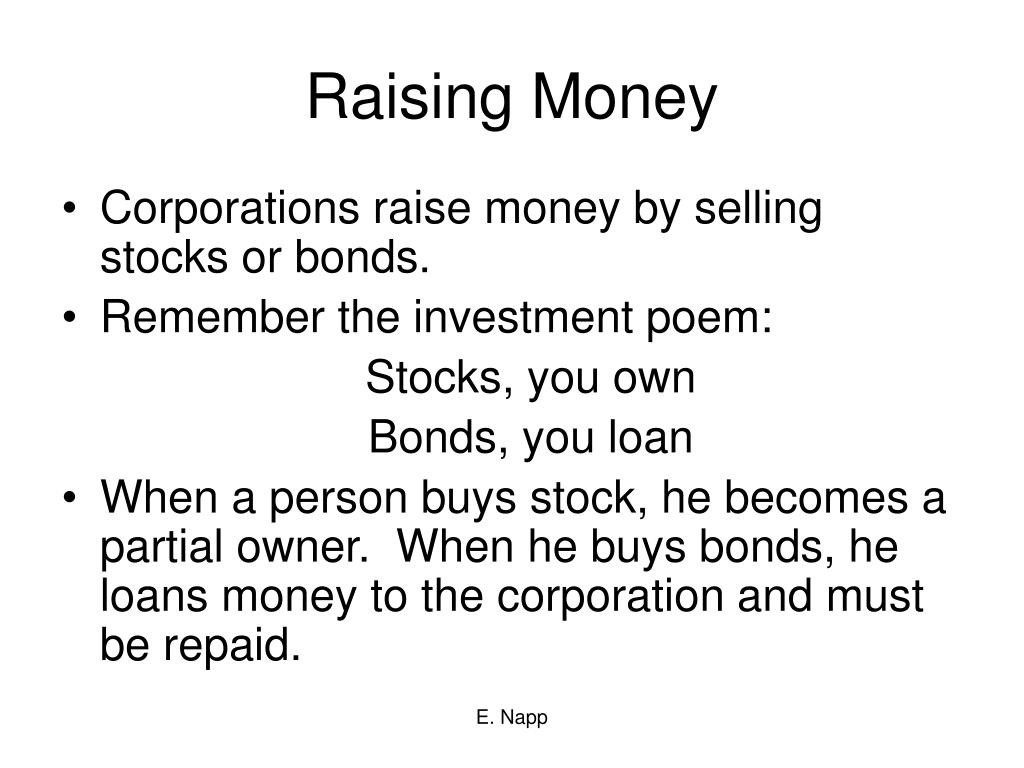 Raising Money

• Corporations raise money by selling stocks or bonds.
• Remember the investment poem:

Stocks, you own

Bonds, you loan

• When a person buys stock, he becomes a partial owner.  When he buys bonds, he loans money to the corporation and must be repaid.

E. Napp